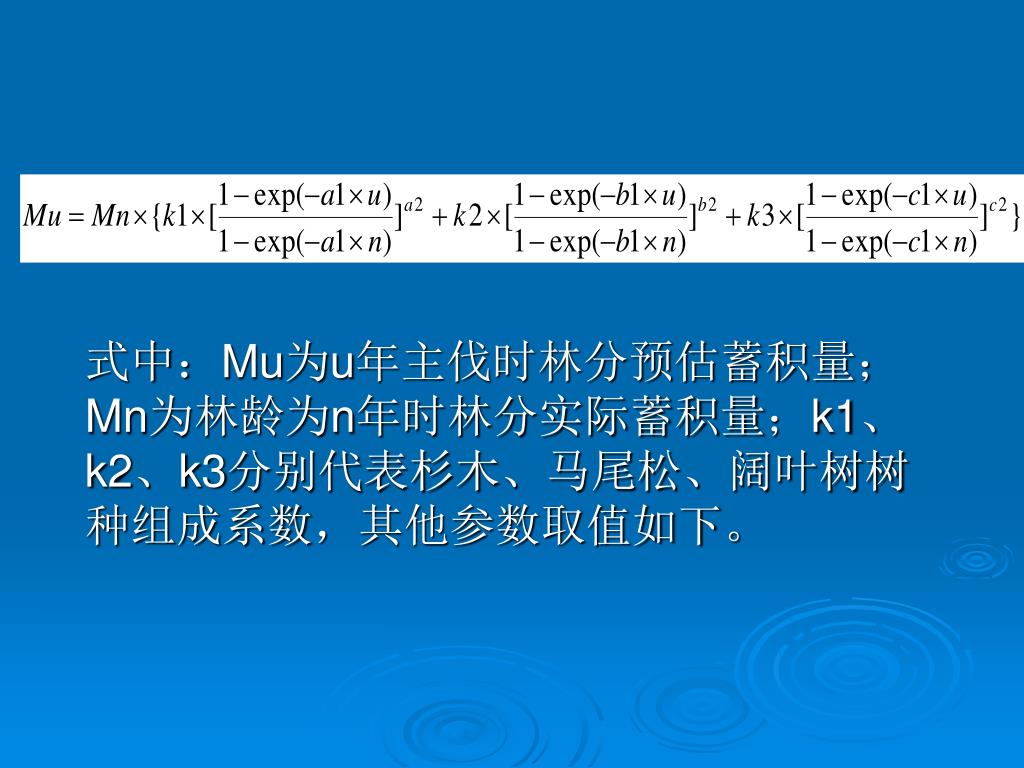 $Mu = Mn \times \{k1 \times [\frac{1-\exp(-a1 \times u)}{1-\exp(-a1 \times n)}]^{a2} + k2 \times [\frac{1-\exp(-b1 \times u)}{1-\exp(-b1 \times n)}]^{b2} + k3 \times [\frac{1-\exp(-c1 \times u)}{1-\exp(-c1 \times n)}]^{c2}\}$

式中：Mu为u年主伐时林分预估蓄积量；Mn为林龄为n年时林分实际蓄积量；k1、k2、k3分别代表杉木、马尾松、阔叶树树种组成系数，其他参数取值如下。